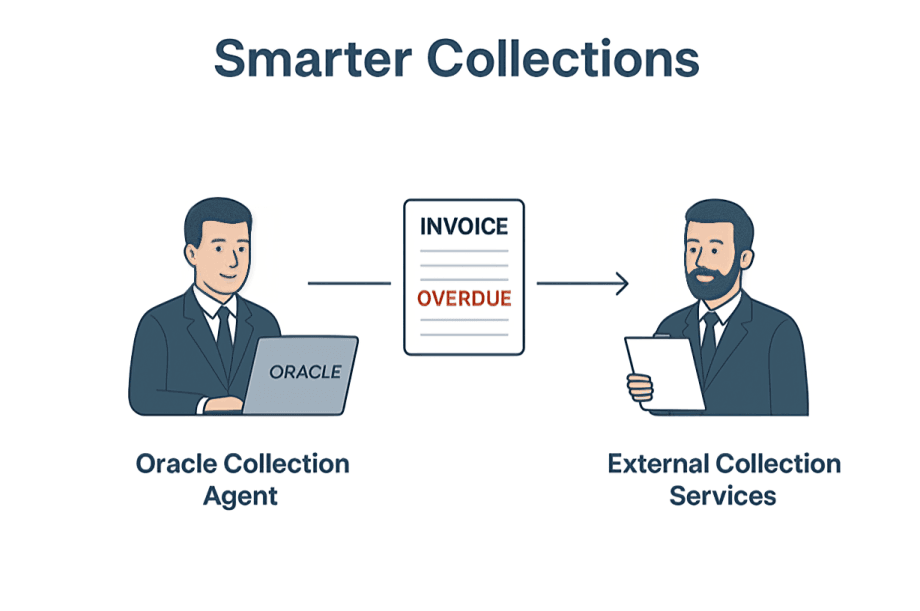 Smarter Collections

ORACLE

INVOICE

OVERDUE

Oracle Collection Agent

External Collection Services